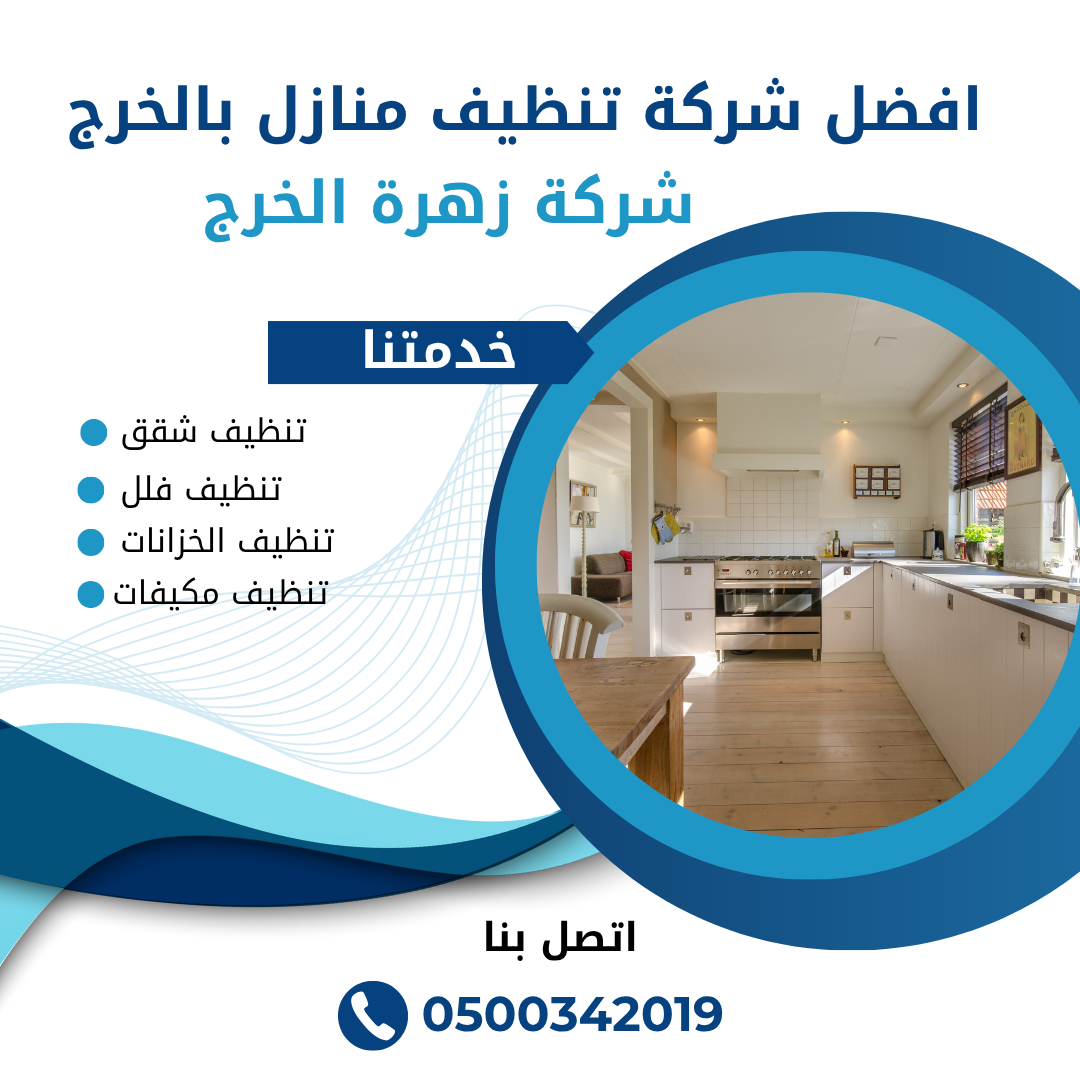 افضل شركة تنظيف منازل بالخرج
شركة زهرة الخرج

خدمتنا

تنظيف شقق
تنظيف فلل
تنظيف الخزانات
تنظيف مكيفات

اتصل بنا

0500342019